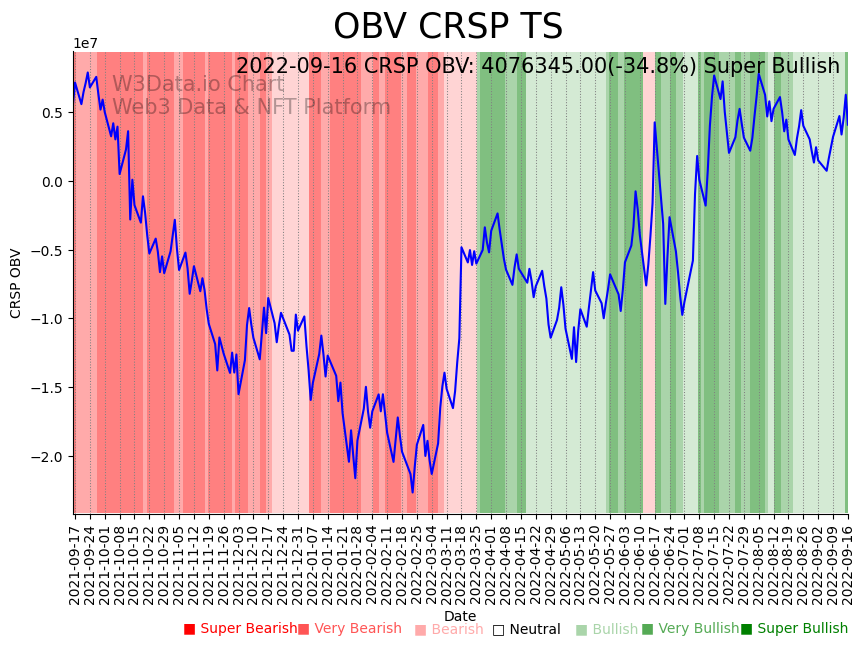 OBV CRSP TS

1e7

2022-09-16 CRSP OBV: 4076345.00(-34.8%) Super Bullish

W3Data.io Chart
Web3 Data & NFT Platform

CRSP OBV

0.5
0.0
−0.5
−1.0
−1.5
−2.0

2021-09-17
2021-09-24
2021-10-01
2021-10-08
2021-10-15
2021-10-22
2021-10-29
2021-11-05
2021-11-12
2021-11-19
2021-11-26
2021-12-03
2021-12-10
2021-12-17
2021-12-24
2021-12-31
2022-01-07
2022-01-14
2022-01-21
2022-01-28
2022-02-04
2022-02-11
2022-02-18
2022-02-25
2022-03-04
2022-03-11
2022-03-18
2022-03-25
2022-04-01
2022-04-08
2022-04-15
2022-04-22
2022-04-29
2022-05-06
2022-05-13
2022-05-20
2022-05-27
2022-06-03
2022-06-10
2022-06-17
2022-06-24
2022-07-01
2022-07-08
2022-07-15
2022-07-22
2022-07-29
2022-08-05
2022-08-12
2022-08-19
2022-08-26
2022-09-02
2022-09-09
2022-09-16

Date

Super Bearish Very Bearish Bearish Neutral Bullish Very Bullish Super Bullish